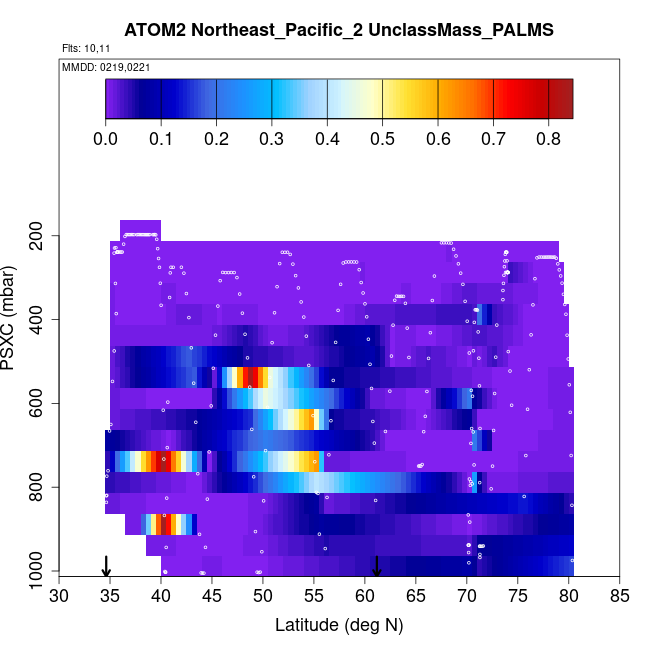 ATOM2 Northeast_Pacific_2 UnclassMass_PALMS
Flts: 10,11
MMDD: 0219,0221

0.0 0.1 0.2 0.3 0.4 0.5 0.6 0.7 0.8

PSXC (mbar)
200
400
600
800
1000

30 35 40 45 50 55 60 65 70 75 80 85
Latitude (deg N)